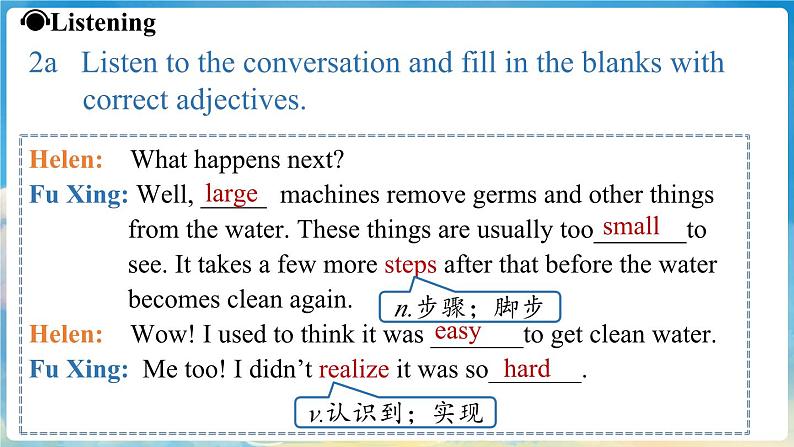 Listening

2a Listen to the conversation and fill in the blanks with correct adjectives.

Helen: What happens next?
Fu Xing: Well, large machines remove germs and other things from the water. These things are usually too small to see. It takes a few more steps after that before the water becomes clean again.
n.步骤；脚步
Helen: Wow! I used to think it was easy to get clean water.
Fu Xing: Me too! I didn't realize it was so hard.
v.认识到；实现